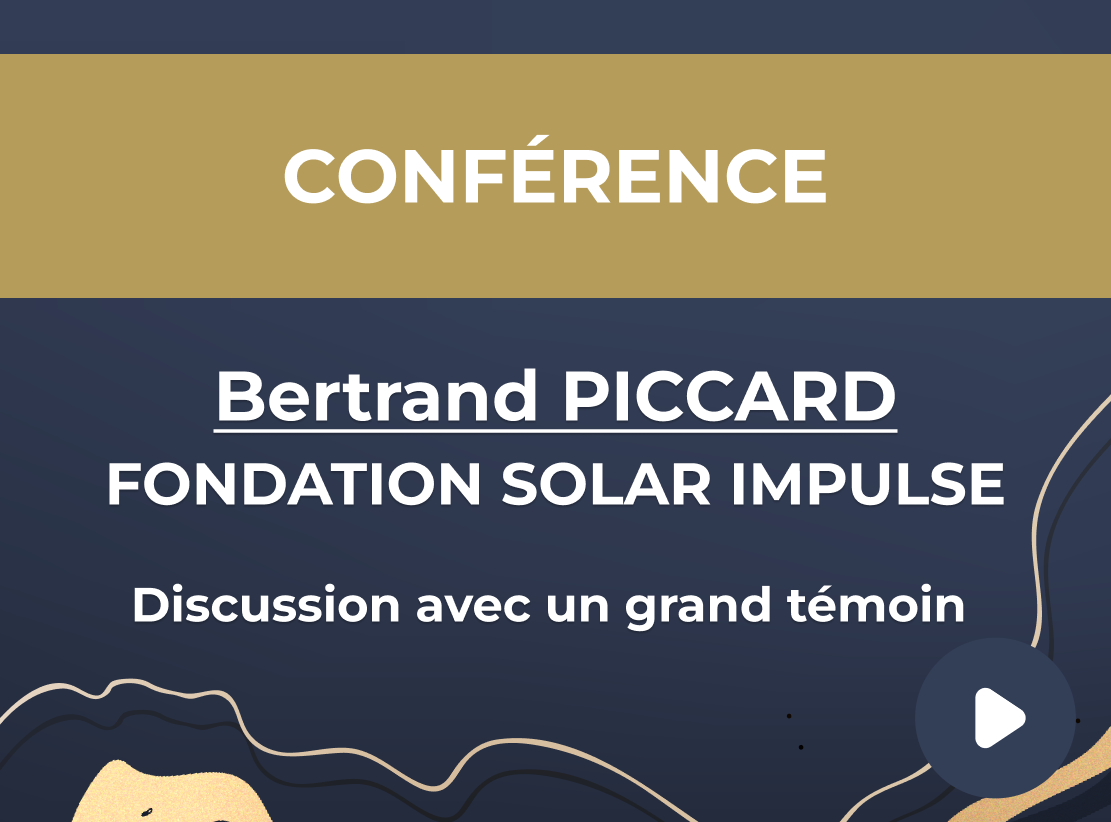 CONFÉRENCE

Bertrand PICCARD
FONDATION SOLAR IMPULSE

Discussion avec un grand témoin